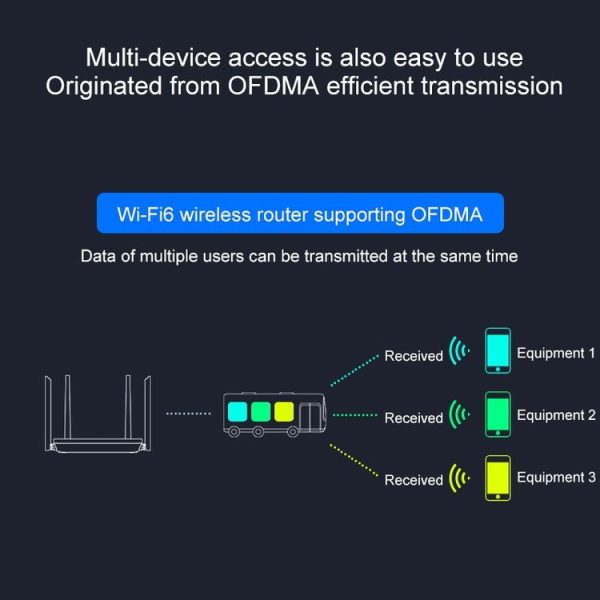 Multi-device access is also easy to use
Originated from OFDMA efficient transmission

Wi-Fi6 wireless router supporting OFDMA

Data of multiple users can be transmitted at the same time

Received Equipment 1

Received Equipment 2

Received Equipment 3